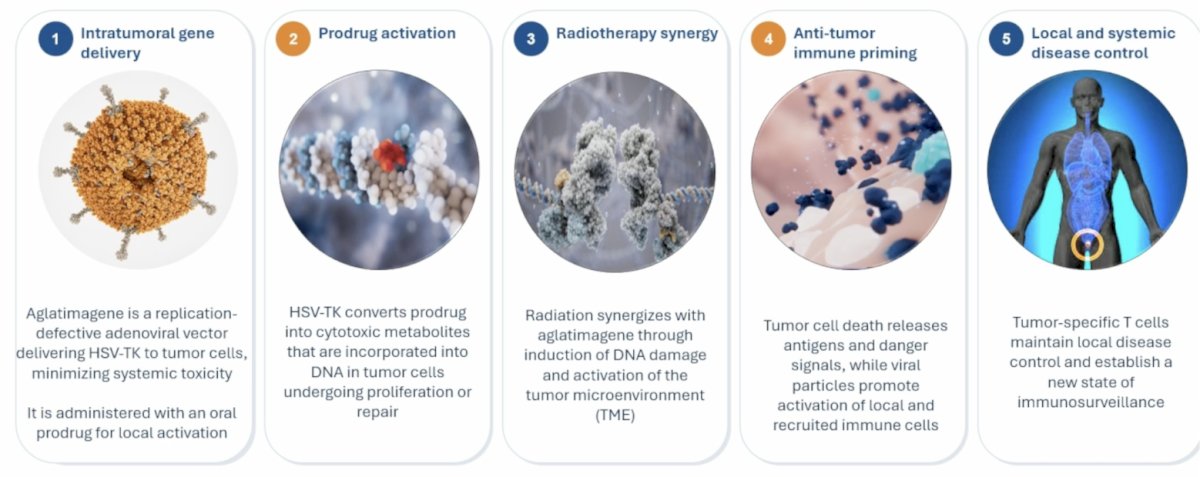 1 Intratumoral gene delivery

Aglatimagene is a replication-defective adenoviral vector delivering HSV-TK to tumor cells, minimizing systemic toxicity

It is administered with an oral prodrug for local activation

2 Prodrug activation

HSV-TK converts prodrug into cytotoxic metabolites that are incorporated into DNA in tumor cells undergoing proliferation or repair

3 Radiotherapy synergy

Radiation synergizes with aglatimagene through induction of DNA damage and activation of the tumor microenvironment (TME)

4 Anti-tumor immune priming

Tumor cell death releases antigens and danger signals, while viral particles promote activation of local and recruited immune cells

5 Local and systemic disease control

Tumor-specific T cells maintain local disease control and establish a new state of immunosurveillance